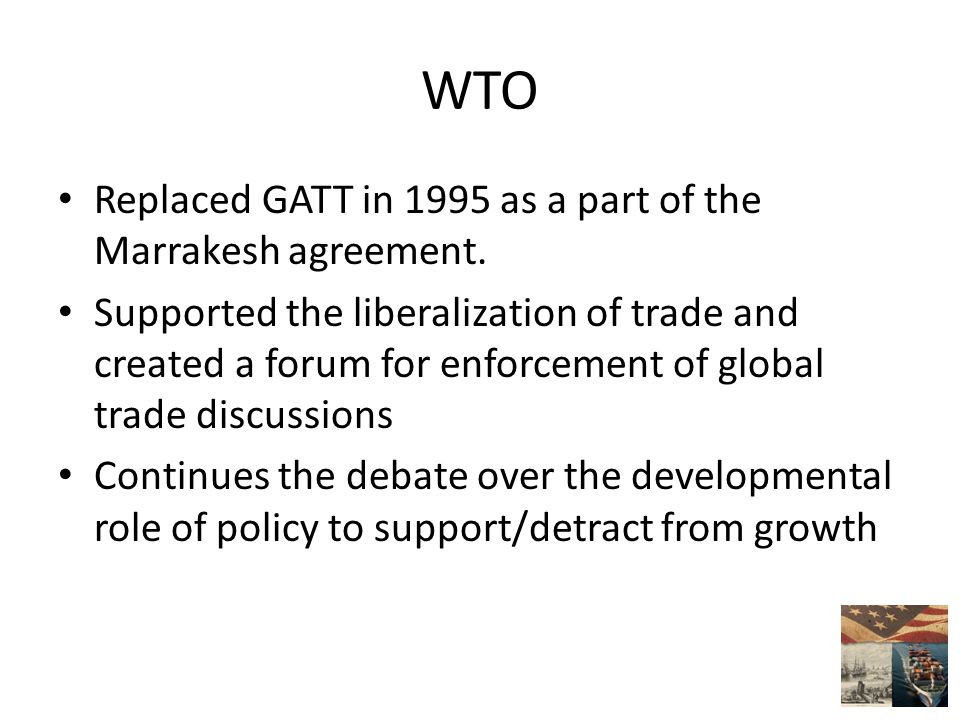 WTO

• Replaced GATT in 1995 as a part of the Marrakesh agreement.

• Supported the liberalization of trade and created a forum for enforcement of global trade discussions

• Continues the debate over the developmental role of policy to support/detract from growth